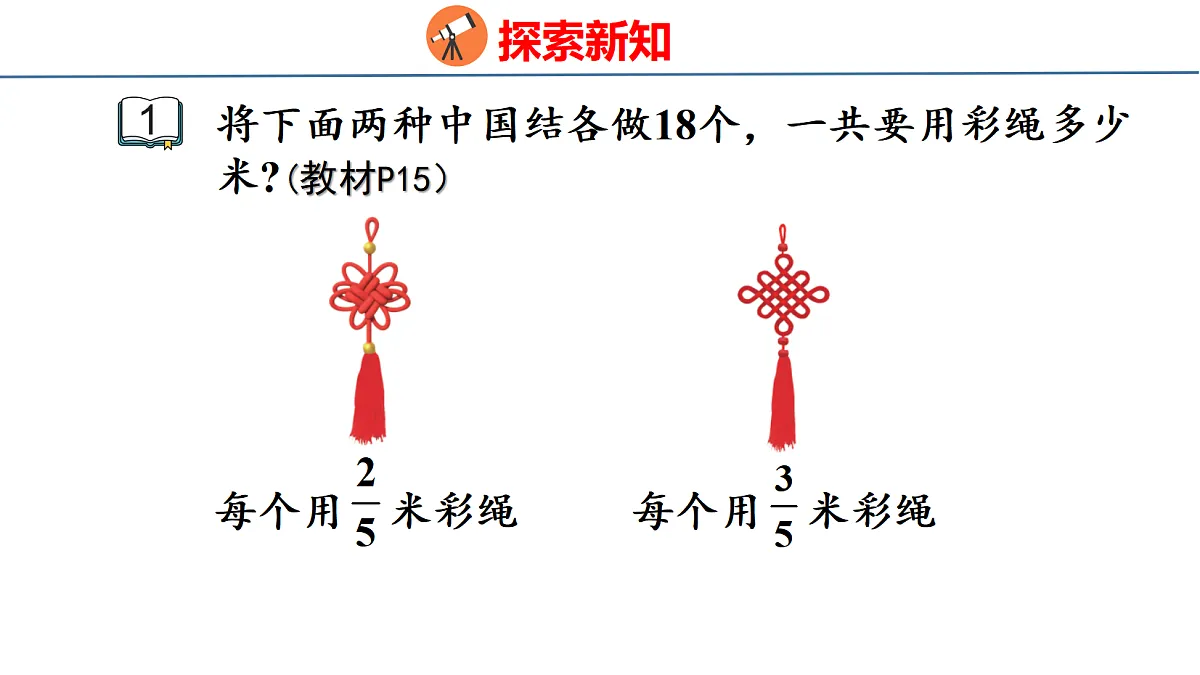 探索新知

1 将下面两种中国结各做18个，一共要用彩绳多少米？(教材P15)

每个用$\frac{2}{5}$米彩绳

每个用$\frac{3}{5}$米彩绳